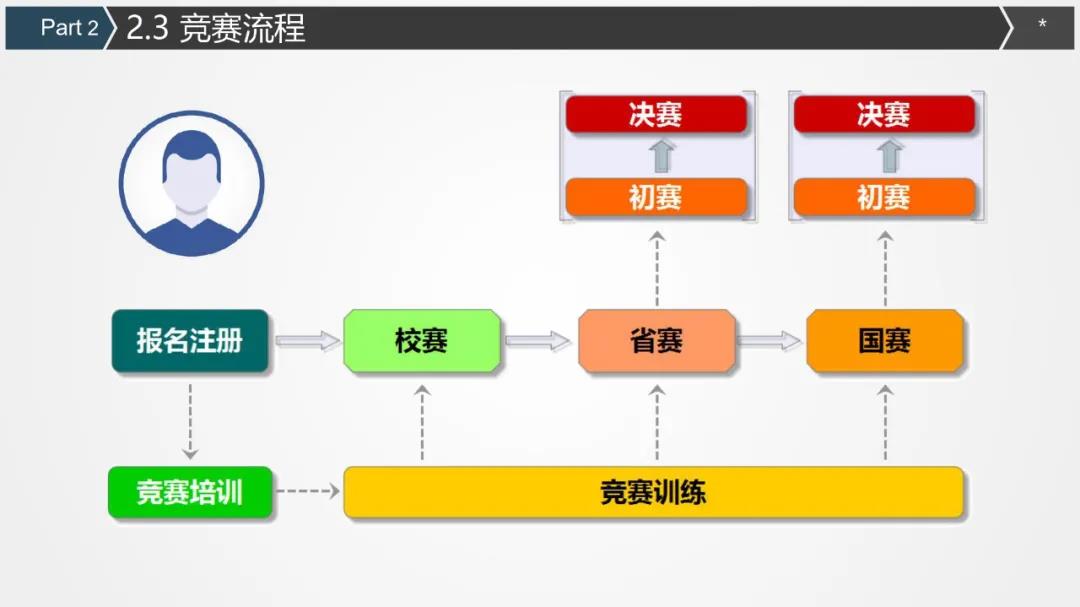 Part 2

2.3 竞赛流程

*

决赛

初赛

决赛

初赛

报名注册

校赛

省赛

国赛

竞赛培训

竞赛训练